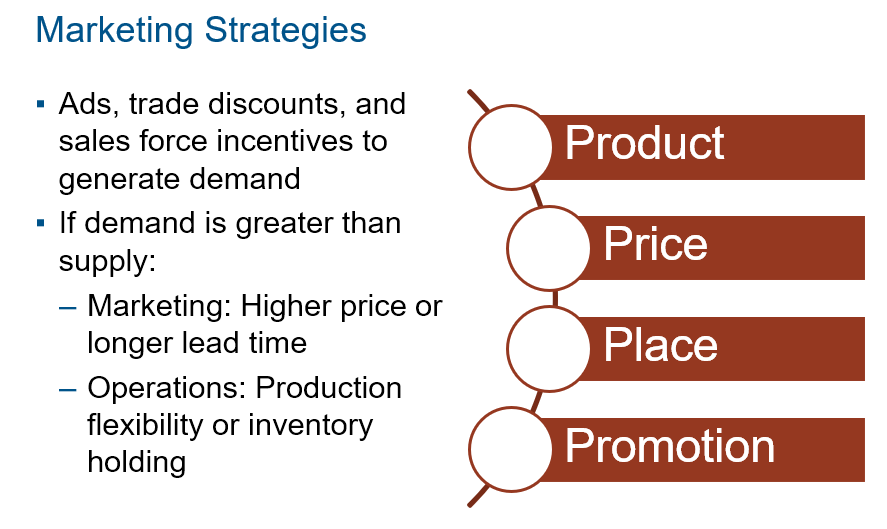 Marketing Strategies

▪ Ads, trade discounts, and sales force incentives to generate demand

▪ If demand is greater than supply:

– Marketing: Higher price or longer lead time

– Operations: Production flexibility or inventory holding

Product

Price

Place

Promotion